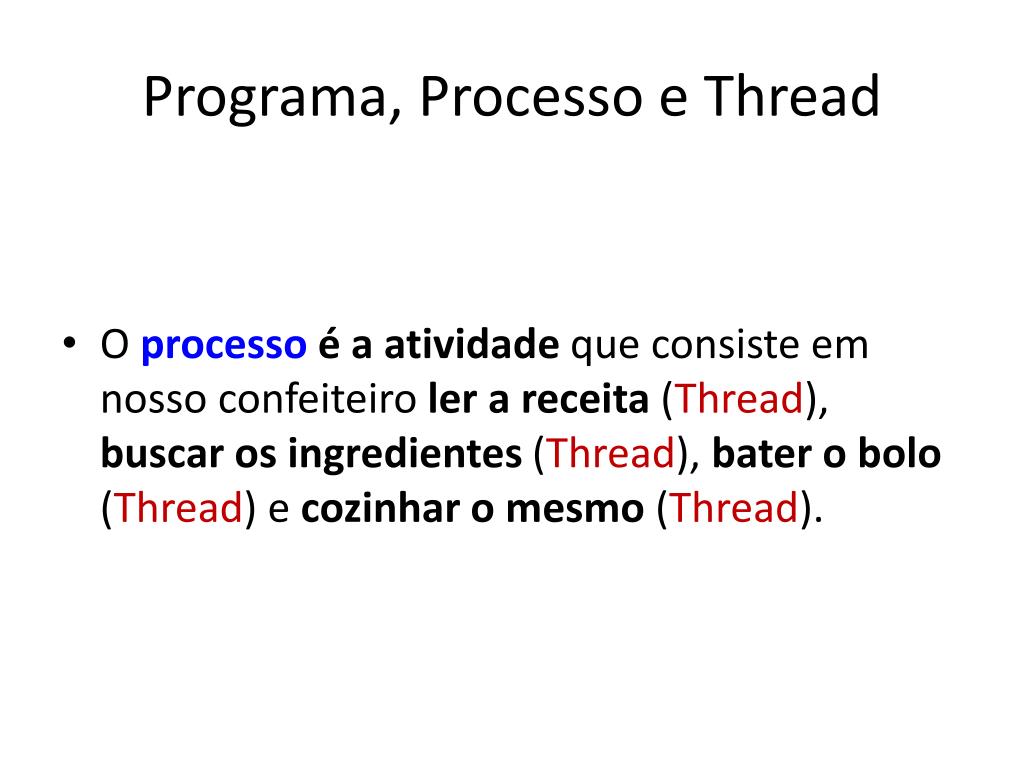 Programa, Processo e Thread

• O processo é a atividade que consiste em nosso confeiteiro ler a receita (Thread), buscar os ingredientes (Thread), bater o bolo (Thread) e cozinhar o mesmo (Thread).